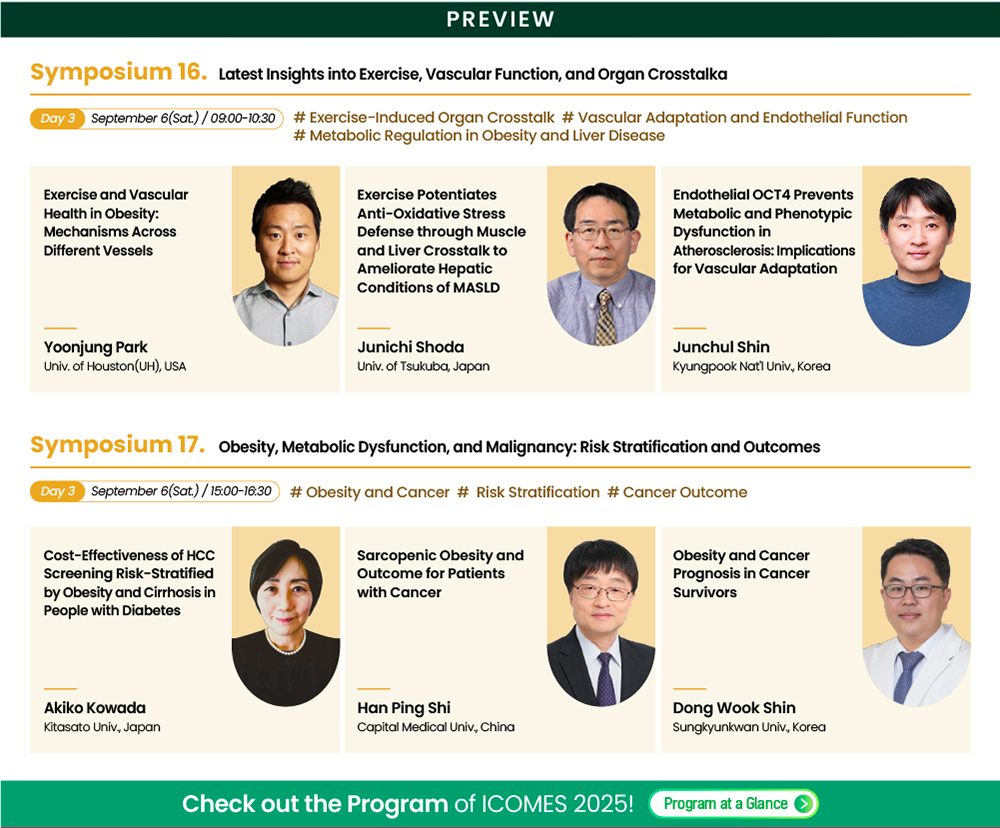 PREVIEW

Symposium 16. Latest Insights into Exercise, Vascular Function, and Organ Crosstalka

Day 3 September 6(Sat.) / 09:00-10:30 # Exercise-Induced Organ Crosstalk # Vascular Adaptation and Endothelial Function # Metabolic Regulation in Obesity and Liver Disease

Exercise and Vascular Health in Obesity: Mechanisms Across Different Vessels

Yoonjung Park
Univ. of Houston(UH), USA

Exercise Potentiates Anti-Oxidative Stress Defense through Muscle and Liver Crosstalk to Ameliorate Hepatic Conditions of MASLD

Junichi Shoda
Univ. of Tsukuba, Japan

Endothelial OCT4 Prevents Metabolic and Phenotypic Dysfunction in Atherosclerosis: Implications for Vascular Adaptation

Junchul Shin
Kyungpook Nat'l Univ., Korea

Symposium 17. Obesity, Metabolic Dysfunction, and Malignancy: Risk Stratification and Outcomes

Day 3 September 6(Sat.) / 15:00-16:30 # Obesity and Cancer # Risk Stratification # Cancer Outcome

Cost-Effectiveness of HCC Screening Risk-Stratified by Obesity and Cirrhosis in People with Diabetes

Akiko Kowada
Kitasato Univ., Japan

Sarcopenic Obesity and Outcome for Patients with Cancer

Han Ping Shi
Capital Medical Univ., China

Obesity and Cancer Prognosis in Cancer Survivors

Dong Wook Shin
Sungkyunkwan Univ., Korea

Check out the Program of ICOMES 2025! Program at a Glance